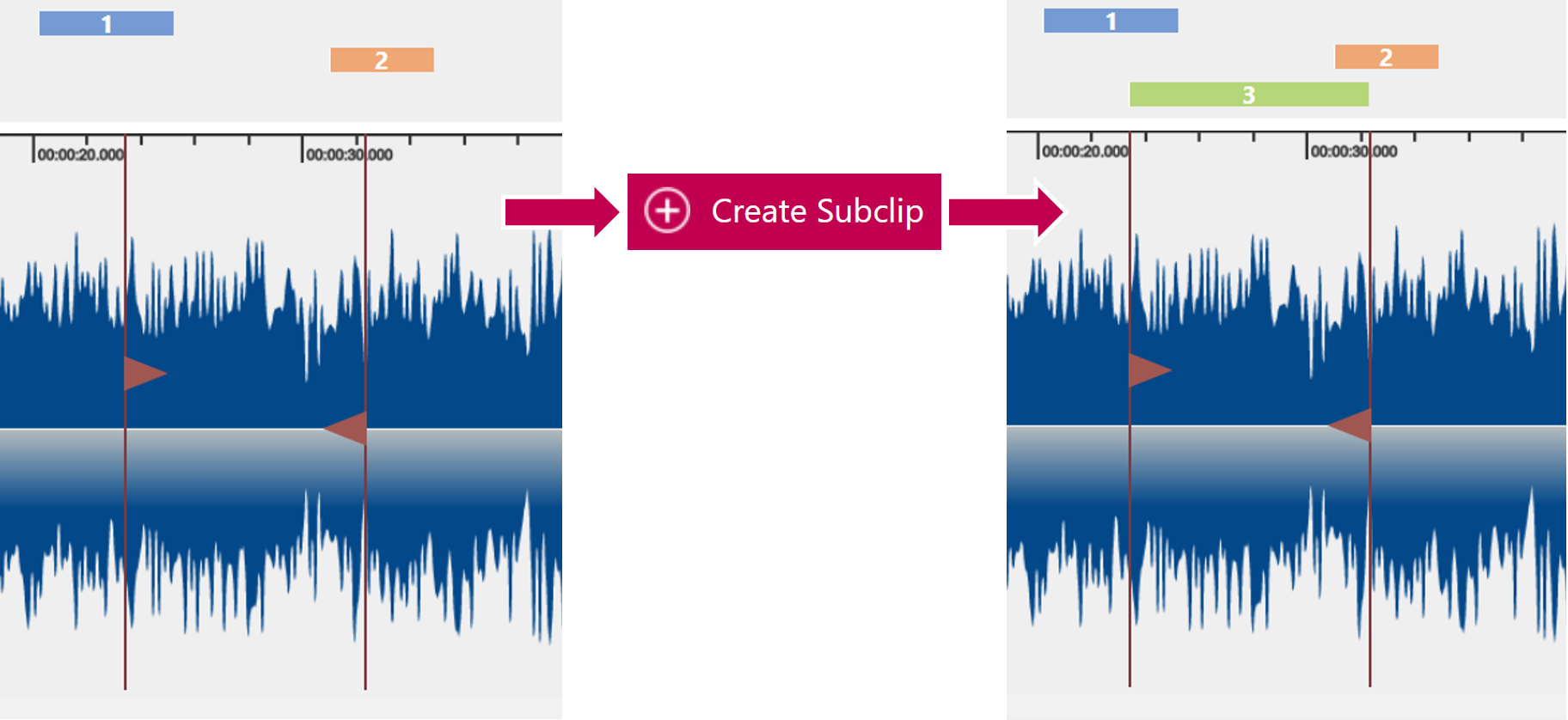 1

2

00:00:20.000

00:00:30.000

Create Subclip

1

2

3

00:00:20.000

00:00:30.000